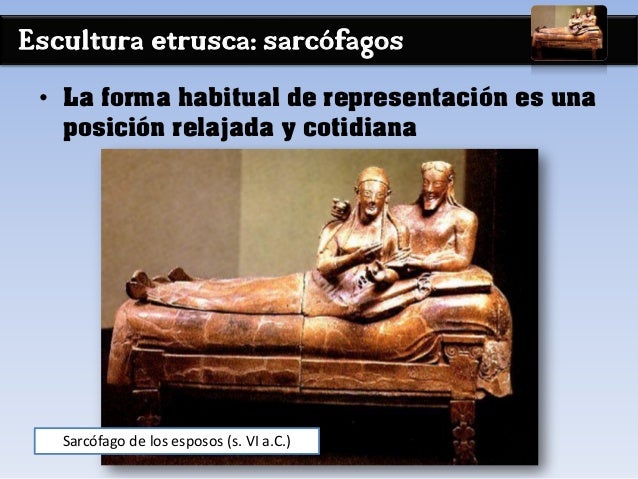 Escultura etrusca: sarcófagos

• La forma habitual de representación es una posición relajada y cotidiana

Sarcófago de los esposos (s. VI a.C.)